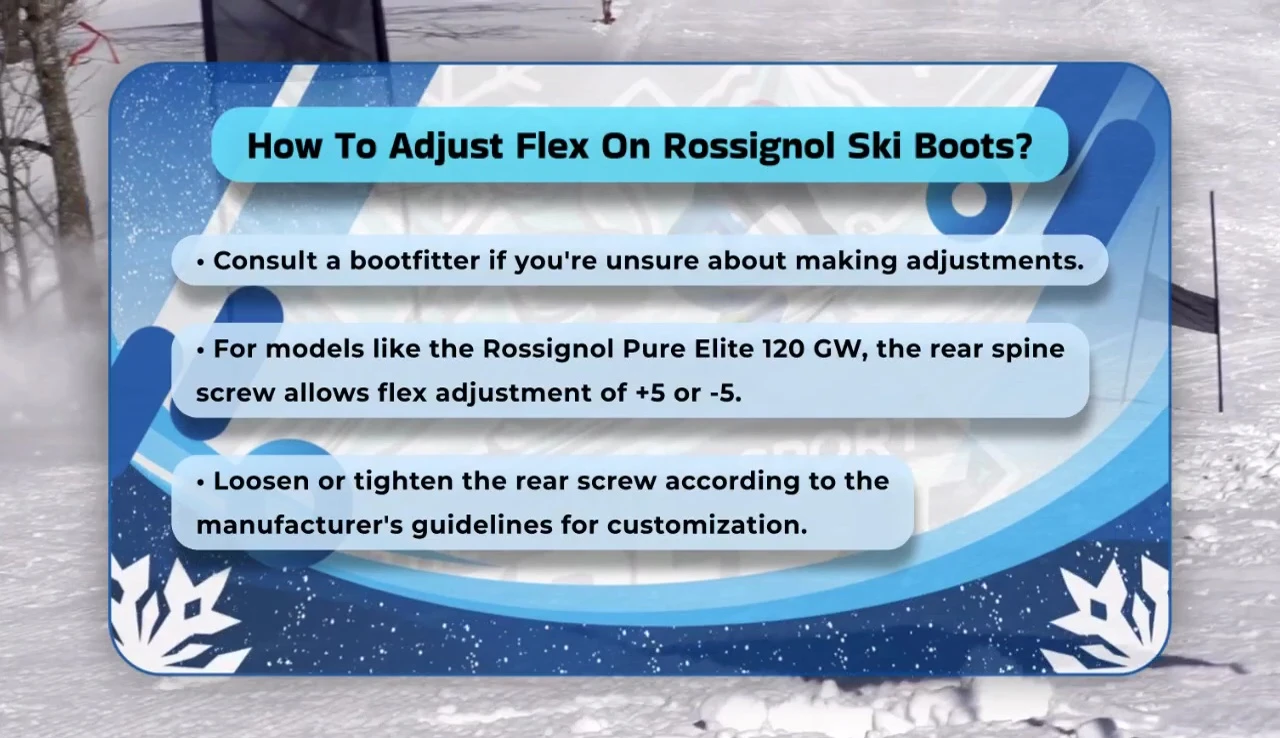 How To Adjust Flex On Rossignol Ski Boots?

• Consult a bootfitter if you're unsure about making adjustments.

• For models like the Rossignol Pure Elite 120 GW, the rear spine screw allows flex adjustment of +5 or -5.

• Loosen or tighten the rear screw according to the manufacturer's guidelines for customization.